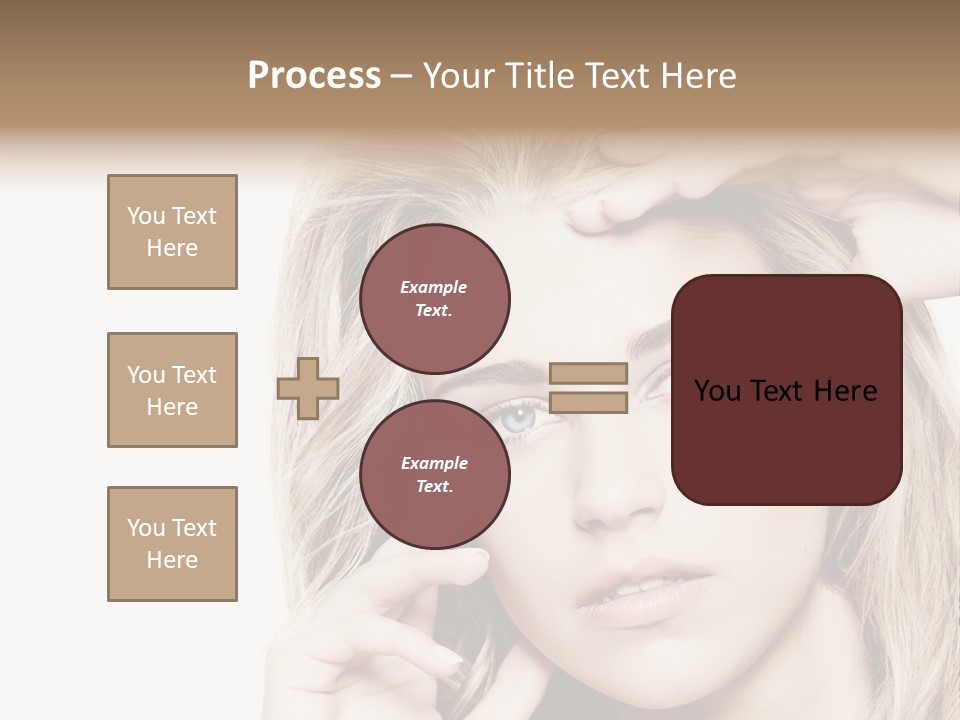 Process – Your Title Text Here

You Text Here

You Text Here

You Text Here

Example Text.

Example Text.

You Text Here